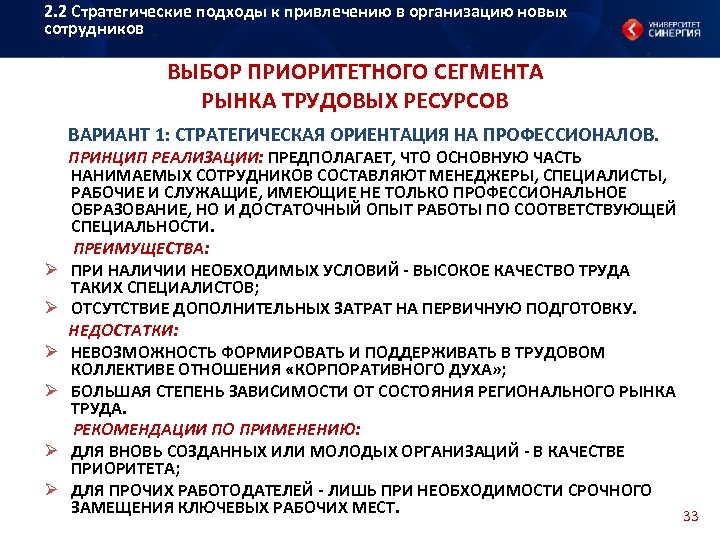 2.2 Стратегические подходы к привлечению в организацию новых сотрудников

УНИВЕРСИТЕТ СИНЕРГИЯ

ВЫБОР ПРИОРИТЕТНОГО СЕГМЕНТА РЫНКА ТРУДОВЫХ РЕСУРСОВ

ВАРИАНТ 1: СТРАТЕГИЧЕСКАЯ ОРИЕНТАЦИЯ НА ПРОФЕССИОНАЛОВ.

ПРИНЦИП РЕАЛИЗАЦИИ: ПРЕДПОЛАГАЕТ, ЧТО ОСНОВНУЮ ЧАСТЬ НАНИМАЕМЫХ СОТРУДНИКОВ СОСТАВЛЯЮТ МЕНЕДЖЕРЫ, СПЕЦИАЛИСТЫ, РАБОЧИЕ И СЛУЖАЩИЕ, ИМЕЮЩИЕ НЕ ТОЛЬКО ПРОФЕССИОНАЛЬНОЕ ОБРАЗОВАНИЕ, НО И ДОСТАТОЧНЫЙ ОПЫТ РАБОТЫ ПО СООТВЕТСТВУЮЩЕЙ СПЕЦИАЛЬНОСТИ.

ПРЕИМУЩЕСТВА:

➢ ПРИ НАЛИЧИИ НЕОБХОДИМЫХ УСЛОВИЙ - ВЫСОКОЕ КАЧЕСТВО ТРУДА ТАКИХ СПЕЦИАЛИСТОВ;

➢ ОТСУТСТВИЕ ДОПОЛНИТЕЛЬНЫХ ЗАТРАТ НА ПЕРВИЧНУЮ ПОДГОТОВКУ.

НЕДОСТАТКИ:

➢ НЕВОЗМОЖНОСТЬ ФОРМИРОВАТЬ И ПОДДЕРЖИВАТЬ В ТРУДОВОМ КОЛЛЕКТИВЕ ОТНОШЕНИЯ «КОРПОРАТИВНОГО ДУХА»;

➢ БОЛЬШАЯ СТЕПЕНЬ ЗАВИСИМОСТИ ОТ СОСТОЯНИЯ РЕГИОНАЛЬНОГО РЫНКА ТРУДА.

РЕКОМЕНДАЦИИ ПО ПРИМЕНЕНИЮ:

➢ ДЛЯ ВНОВЬ СОЗДАННЫХ ИЛИ МОЛОДЫХ ОРГАНИЗАЦИЙ - В КАЧЕСТВЕ ПРИОРИТЕТА;

➢ ДЛЯ ПРОЧИХ РАБОТОДАТЕЛЕЙ - ЛИШЬ ПРИ НЕОБХОДИМОСТИ СРОЧНОГО ЗАМЕЩЕНИЯ КЛЮЧЕВЫХ РАБОЧИХ МЕСТ.

33